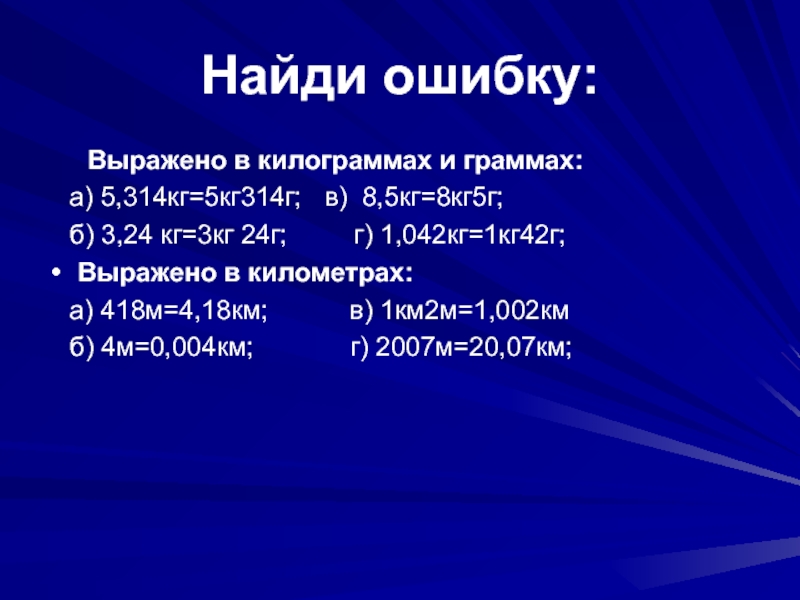 Найди ошибку:

Выражено в килограммах и граммах:

а) 5,314кг=5кг314г; в) 8,5кг=8кг5г;

б) 3,24 кг=3кг 24г; г) 1,042кг=1кг42г;

• Выражено в километрах:

а) 418м=4,18км; в) 1км2м=1,002км

б) 4м=0,004км; г) 2007м=20,07км;